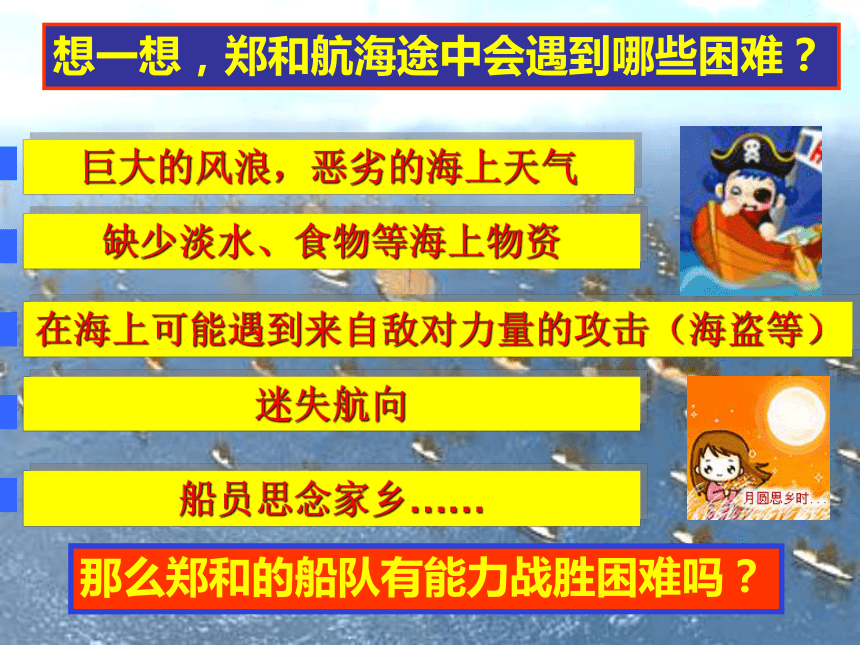 想一想，郑和航海途中会遇到哪些困难？

巨大的风浪，恶劣的海上天气

缺少淡水、食物等海上物资

在海上可能遇到来自敌对力量的攻击（海盗等）

迷失航向

船员思念家乡……

月圆思乡时...

那么郑和的船队有能力战胜困难吗？